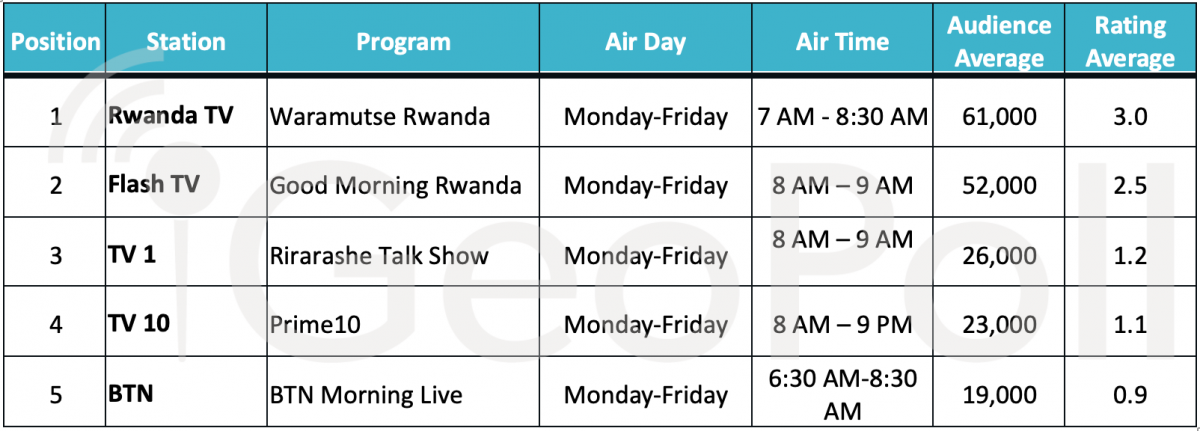 | Position | Station | Program | Air Day | Air Time | Audience Average | Rating Average |
|---|---|---|---|---|---|---|
| 1 | Rwanda TV | Waramutse Rwanda | Monday-Friday | 7 AM - 8:30 AM | 61,000 | 3.0 |
| 2 | Flash TV | Good Morning Rwanda | Monday-Friday | 8 AM – 9 AM | 52,000 | 2.5 |
| 3 | TV 1 | Rirarashe Talk Show | Monday-Friday | 8 AM – 9 AM | 26,000 | 1.2 |
| 4 | TV 10 | Prime10 | Monday-Friday | 8 AM – 9 PM | 23,000 | 1.1 |
| 5 | BTN | BTN Morning Live | Monday-Friday | 6:30 AM-8:30 AM | 19,000 | 0.9 |

GeoPoll